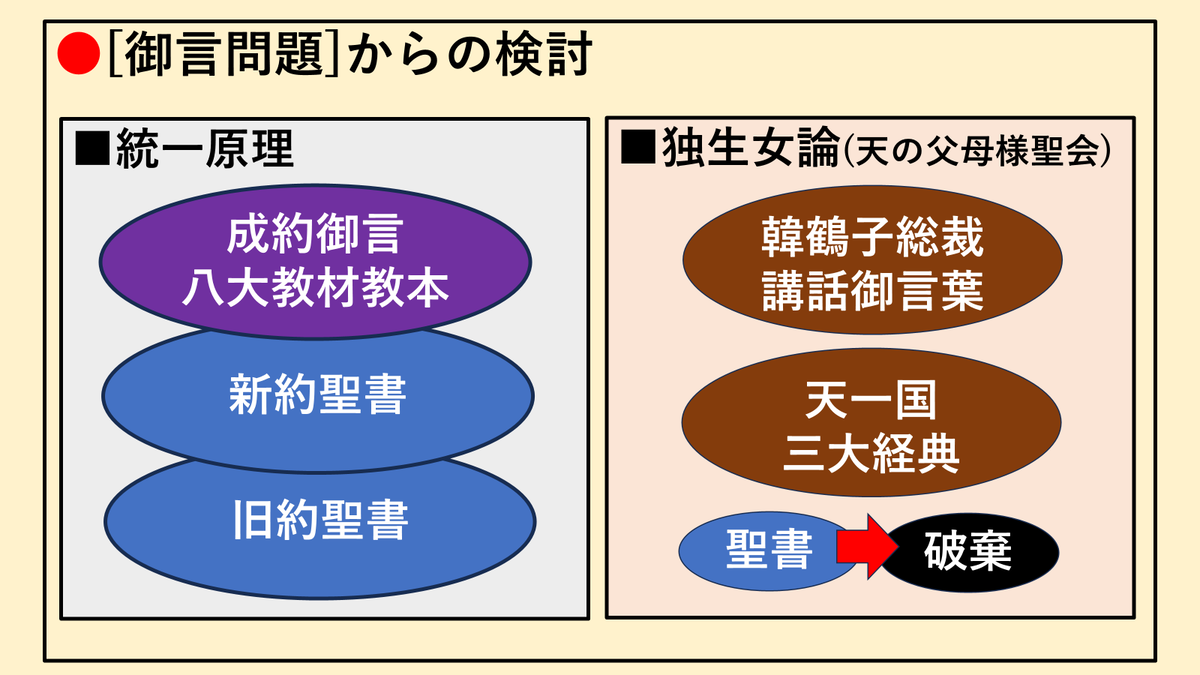 ●[御言問題]からの検討

■統一原理

成約御言
八大教材教本

新約聖書

旧約聖書

■独生女論(天の父母様聖会)

韓鶴子総裁
講話御言葉

天一国
三大経典

聖書

破棄